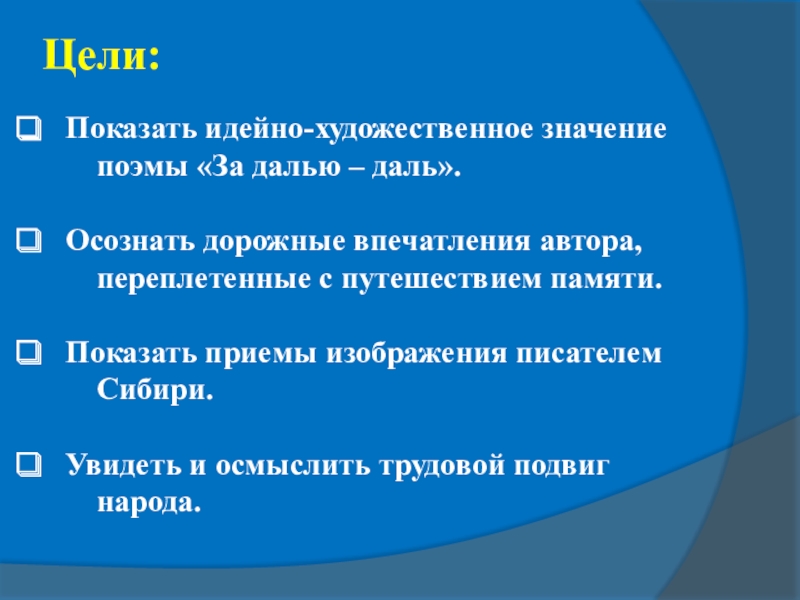 Цели:

❑ Показать идейно-художественное значение поэмы «За далью – даль».

❑ Осознать дорожные впечатления автора, переплетенные с путешествием памяти.

❑ Показать приемы изображения писателем Сибири.

❑ Увидеть и осмыслить трудовой подвиг народа.